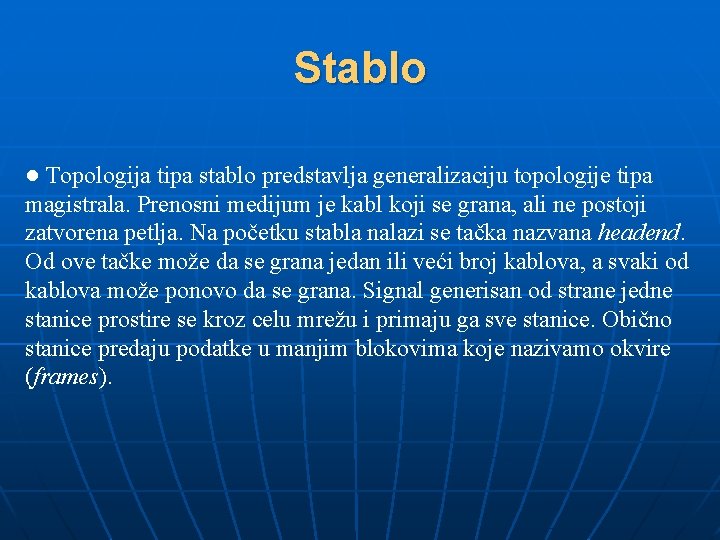 Stablo

● Topologija tipa stablo predstavlja generalizaciju topologije tipa magistrala. Prenosni medijum je kabl koji se grana, ali ne postoji zatvorena petlja. Na početku stabla nalazi se tačka nazvana headend. Od ove tačke može da se grana jedan ili veći broj kablova, a svaki od kablova može ponovo da se grana. Signal generisan od strane jedne stanice prostire se kroz celu mrežu i primaju ga sve stanice. Obično stanice predaju podatke u manjim blokovima koje nazivamo okvire (frames).